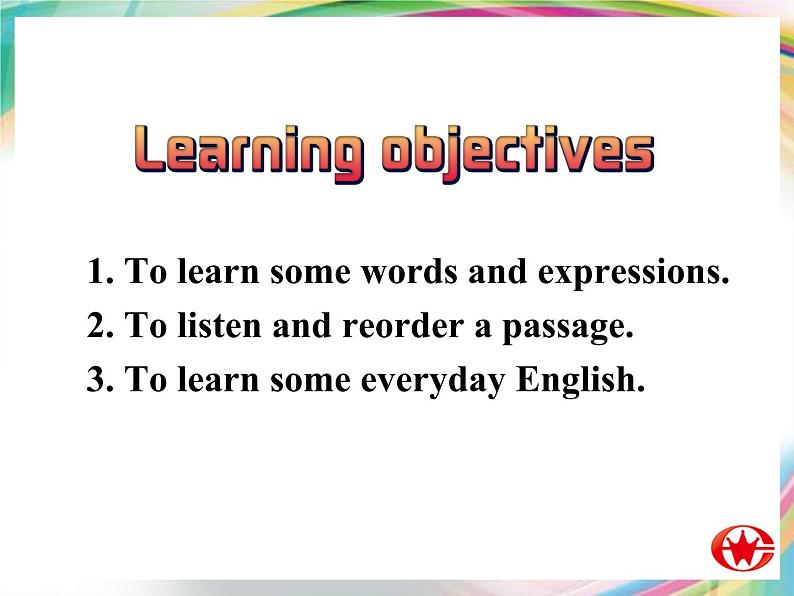 Learning objectives

1. To learn some words and expressions.
2. To listen and reorder a passage.
3. To learn some everyday English.